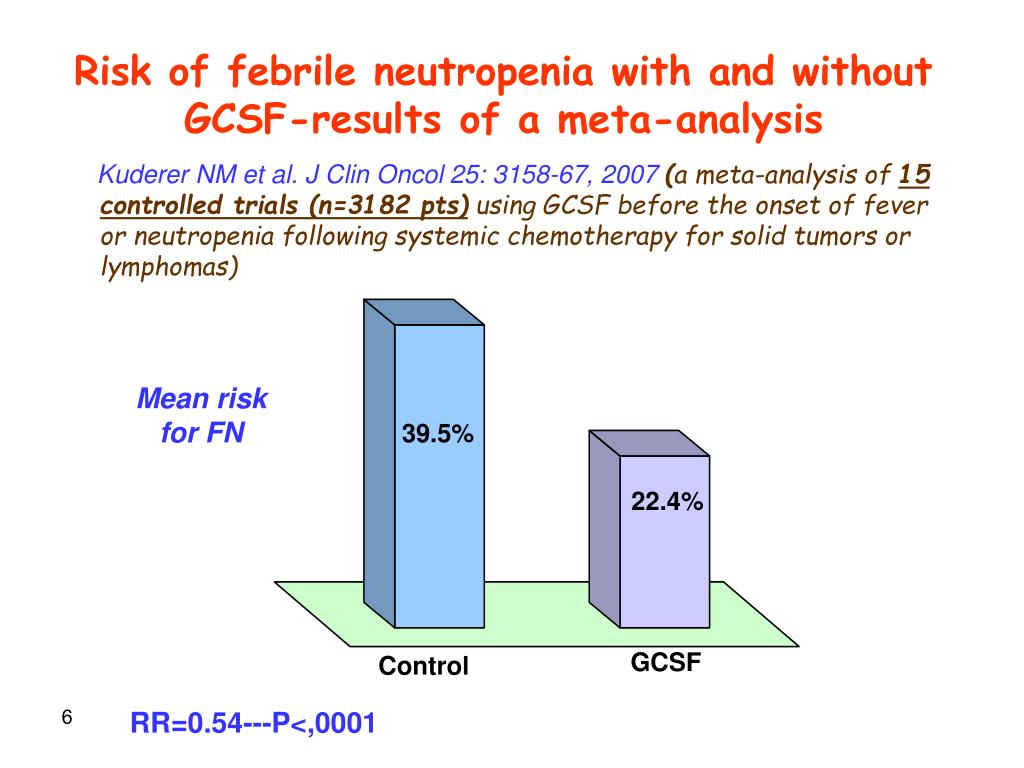 Risk of febrile neutropenia with and without GCSF-results of a meta-analysis

Kuderer NM et al. J Clin Oncol 25: 3158-67, 2007 (a meta-analysis of 15 controlled trials (n=3182 pts) using GCSF before the onset of fever or neutropenia following systemic chemotherapy for solid tumors or lymphomas)

Mean risk for FN

39.5%

22.4%

Control

GCSF

6

RR=0.54---P<,0001